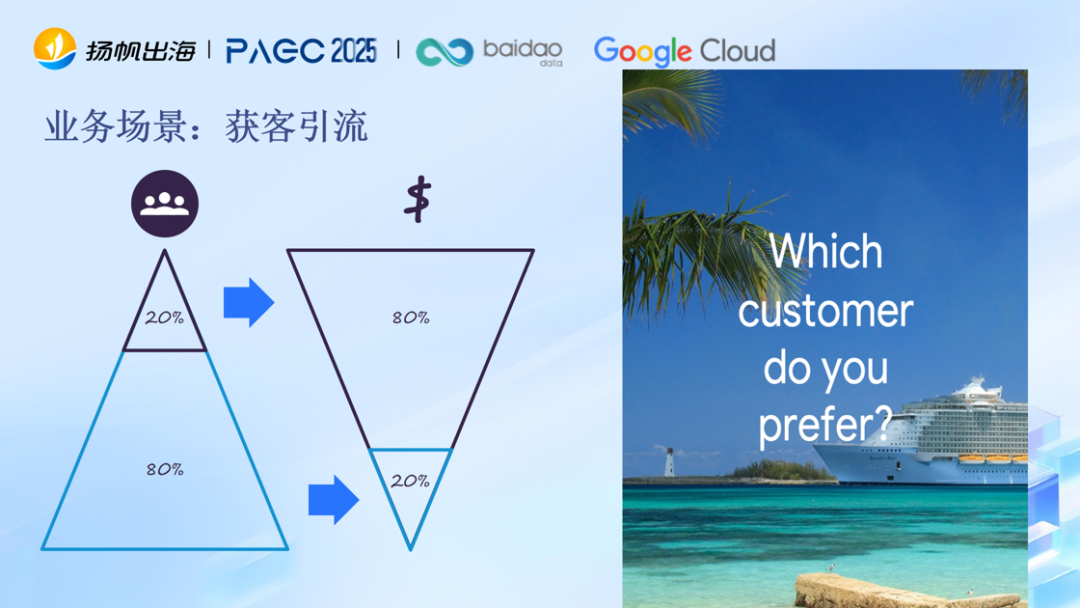 扬帆出海 | PAGC 2025 | baidao data Google Cloud

业务场景：获客引流

$

20%

80%

80%

20%

Which customer do you prefer?